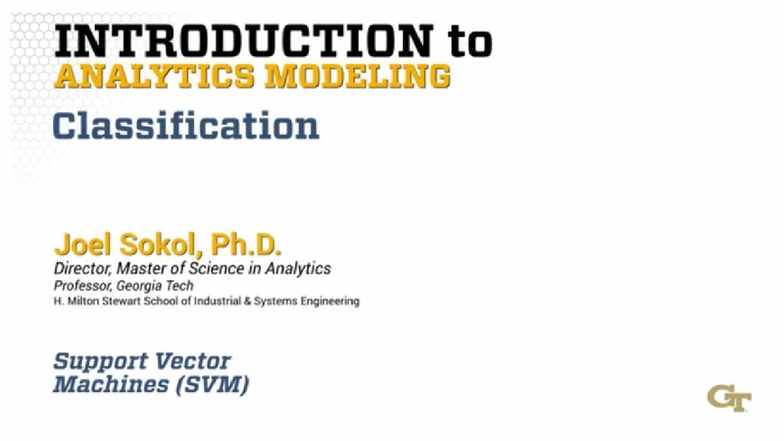 INTRODUCTION to
ANALYTICS MODELING

Classification

Joel Sokol, Ph.D.
Director, Master of Science in Analytics
Professor, Georgia Tech
H. Milton Stewart School of Industrial & Systems Engineering

Support Vector
Machines (SVM)

GT